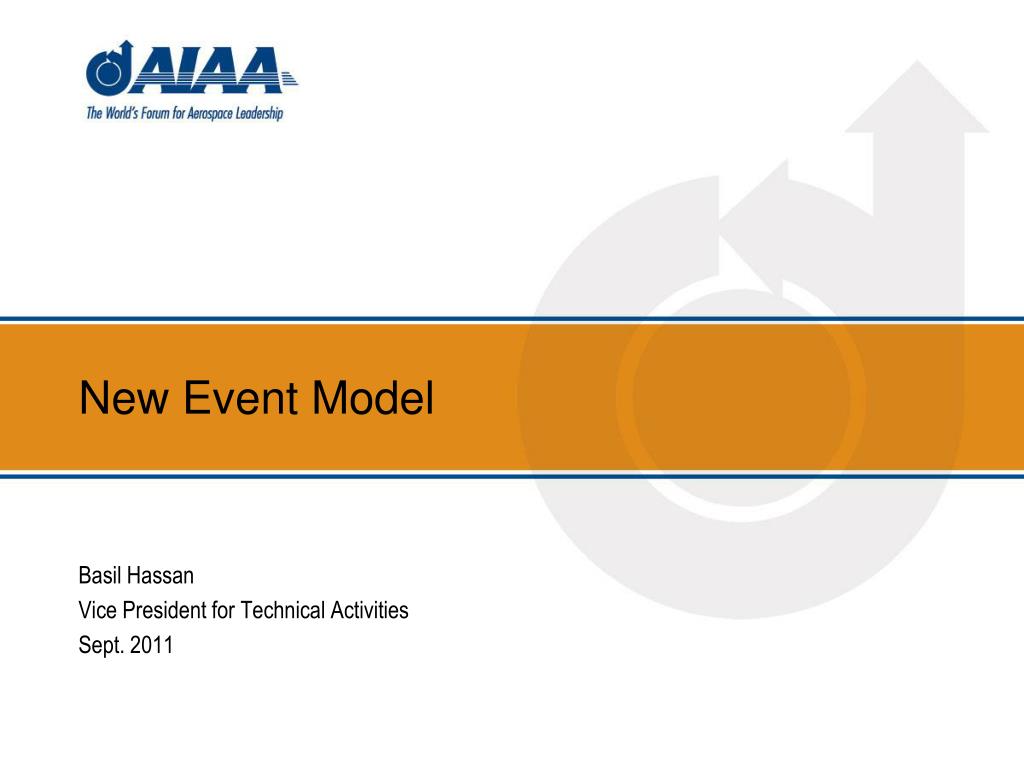 AIAA
The World's Forum for Aerospace Leadership

New Event Model

Basil Hassan
Vice President for Technical Activities
Sept. 2011